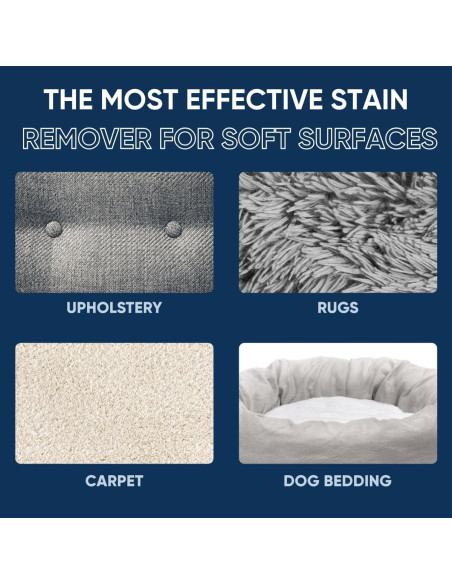 THE MOST EFFECTIVE STAIN
REMOVER FOR SOFT SURFACES

UPHOLSTERY

RUGS

CARPET

DOG BEDDING